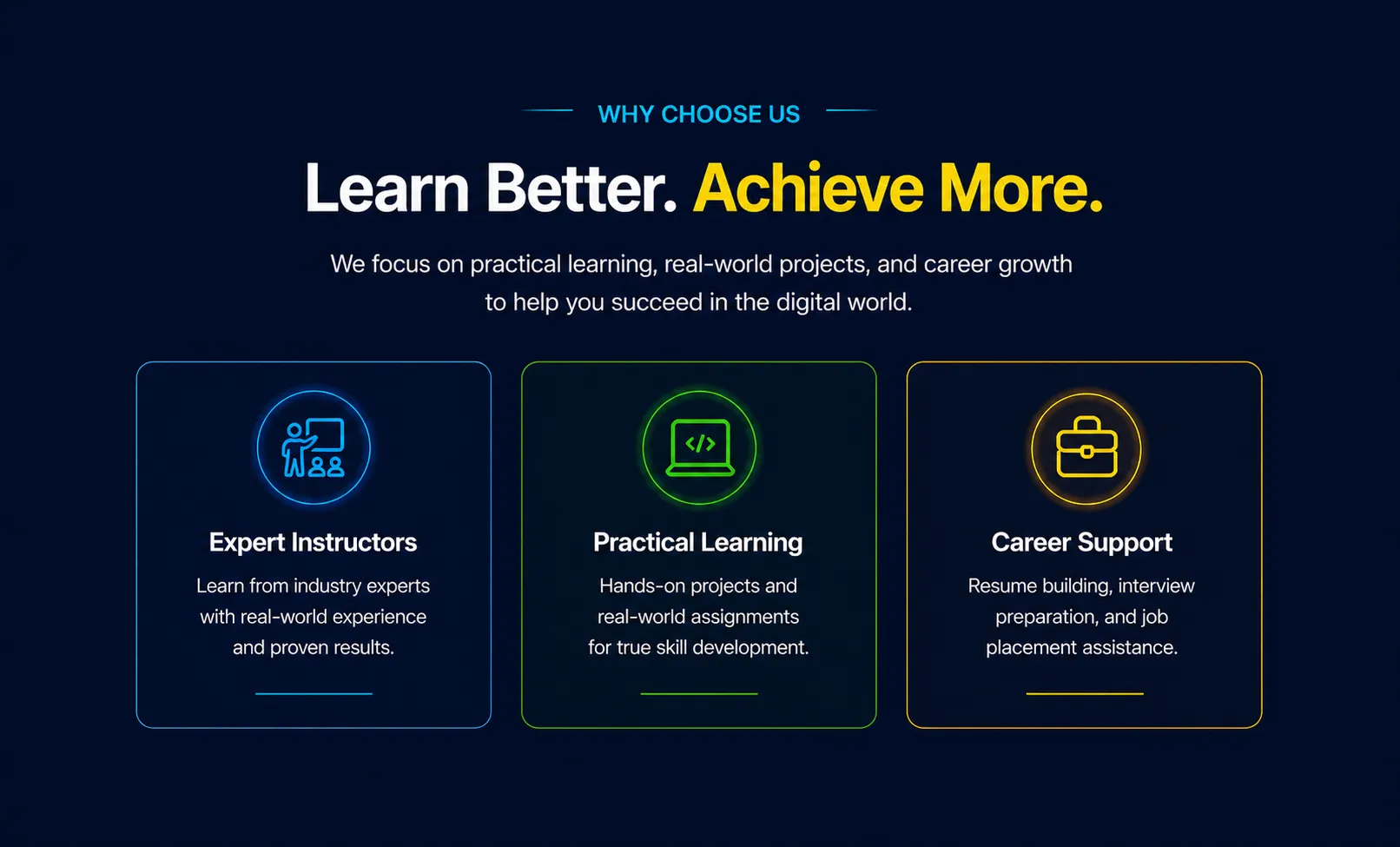 WHY CHOOSE US

Learn Better. Achieve More.

We focus on practical learning, real-world projects, and career growth to help you succeed in the digital world.

</>

Expert Instructors

Learn from industry experts with real-world experience and proven results.

Practical Learning

Hands-on projects and real-world assignments for true skill development.

Career Support

Resume building, interview preparation, and job placement assistance.